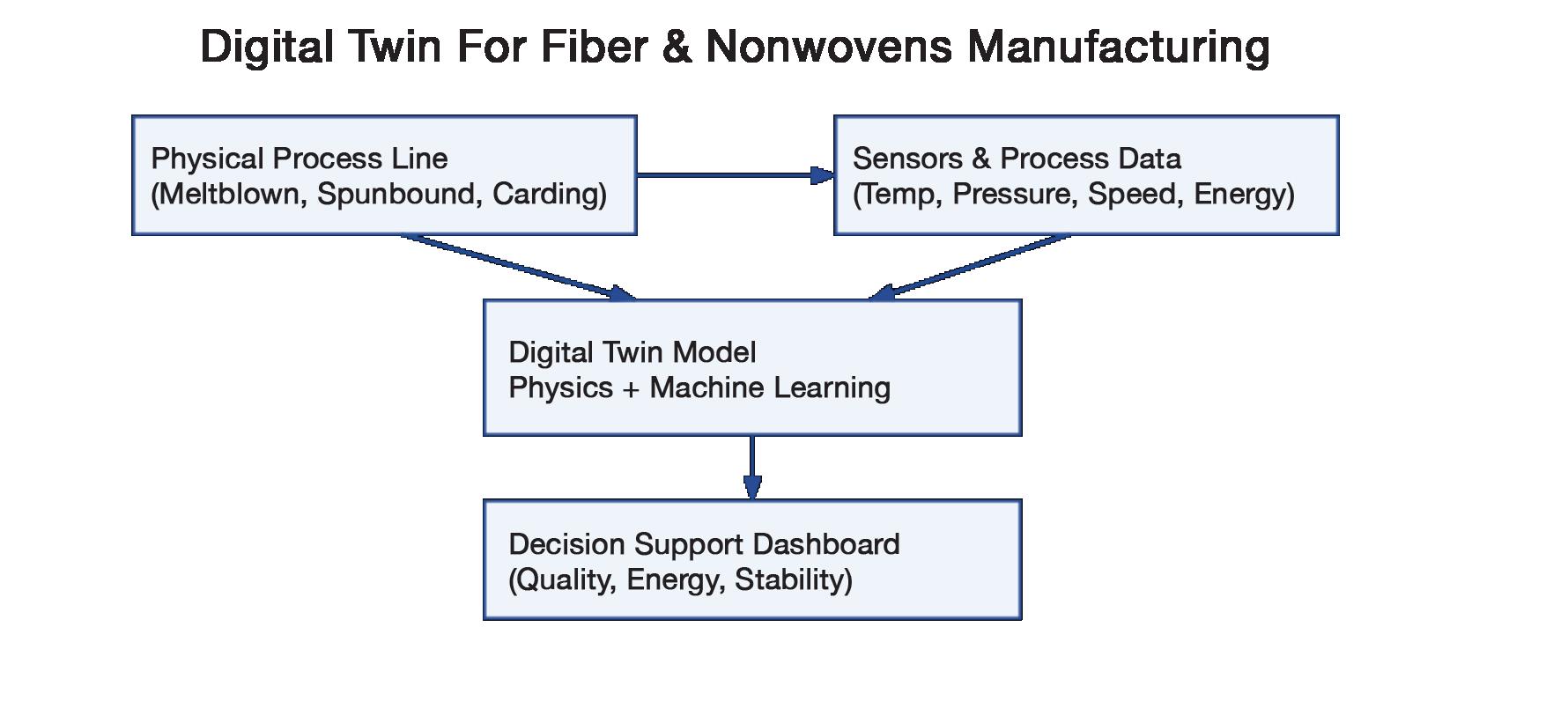 Digital Twin For Fiber & Nonwovens Manufacturing

Physical Process Line
(Meltblown, Spunbound, Carding)

Sensors & Process Data
(Temp, Pressure, Speed, Energy)

Digital Twin Model
Physics + Machine Learning

Decision Support Dashboard
(Quality, Energy, Stability)